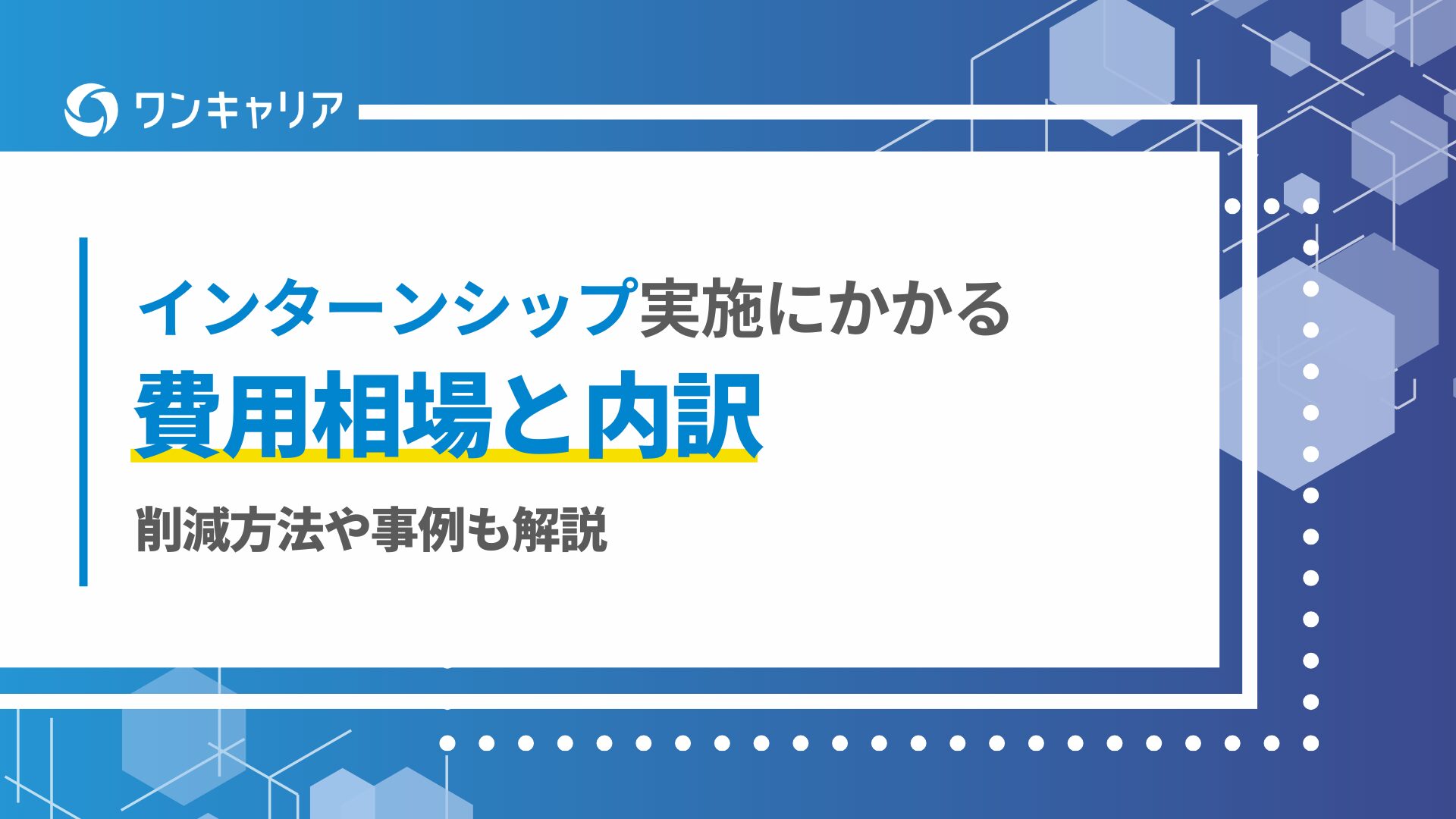 ワンキャリア

インターンシップ実施にかかる
費用相場と内訳

削減方法や事例も解説